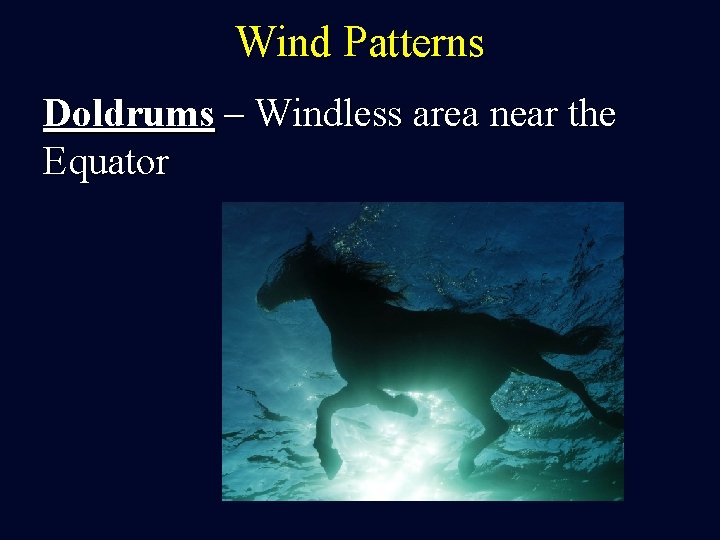 Wind Patterns

Doldrums – Windless area near the Equator